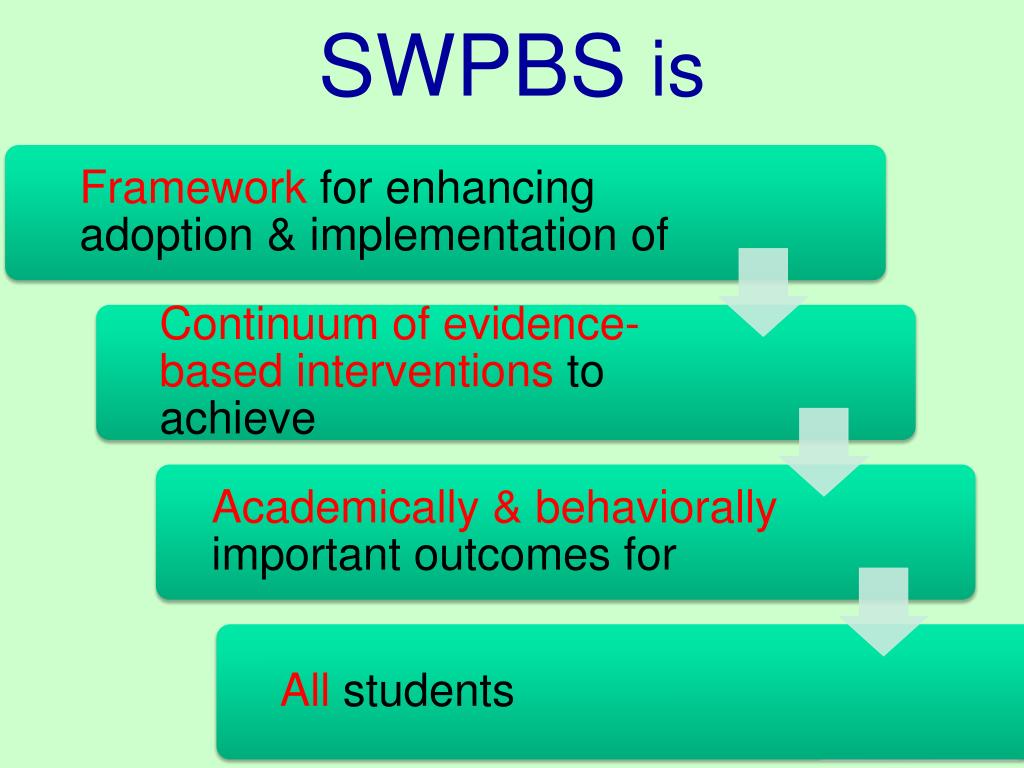 SWPBS is

Framework for enhancing adoption & implementation of

Continuum of evidence-based interventions to achieve

Academically & behaviorally important outcomes for

All students